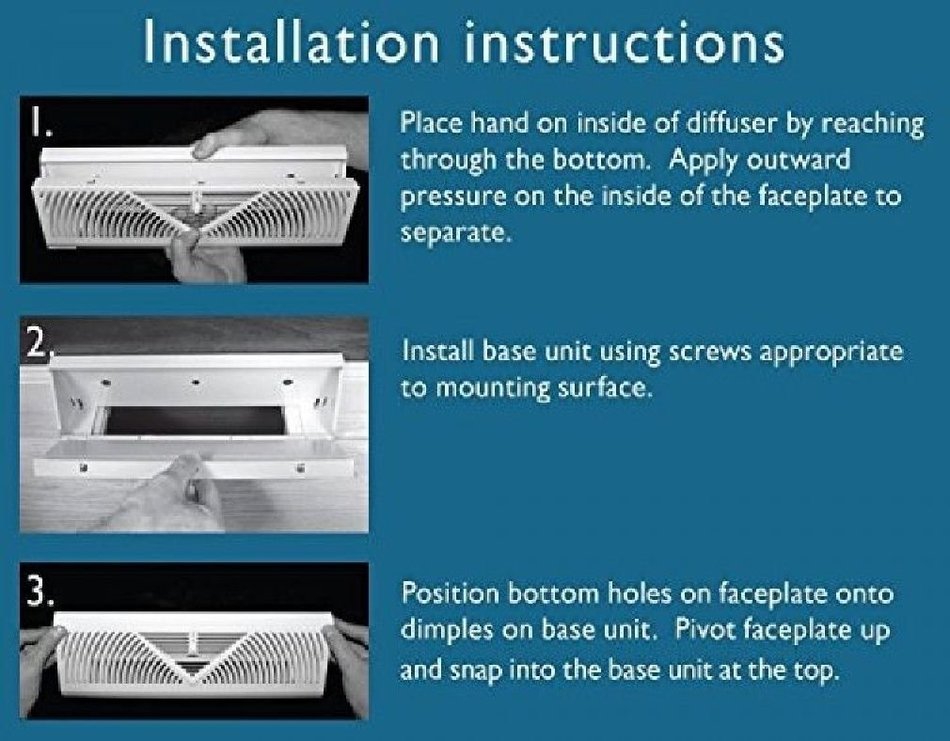 Installation instructions

1.

Place hand on inside of diffuser by reaching through the bottom. Apply outward pressure on the inside of the faceplate to separate.

2.

Install base unit using screws appropriate to mounting surface.

3.

Position bottom holes on faceplate onto dimples on base unit. Pivot faceplate up and snap into the base unit at the top.